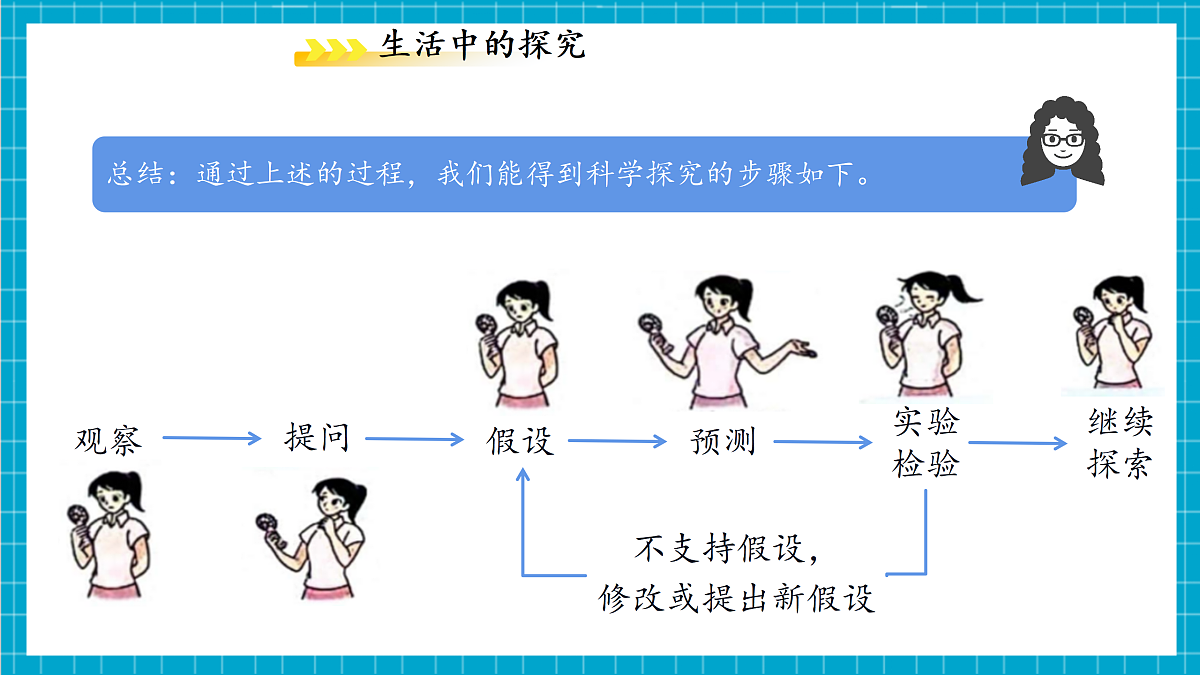 生活中的探究

总结：通过上述的过程，我们能得到科学探究的步骤如下。

观察 提问 假设 预测 实验检验 继续探索

不支持假设，修改或提出新假设